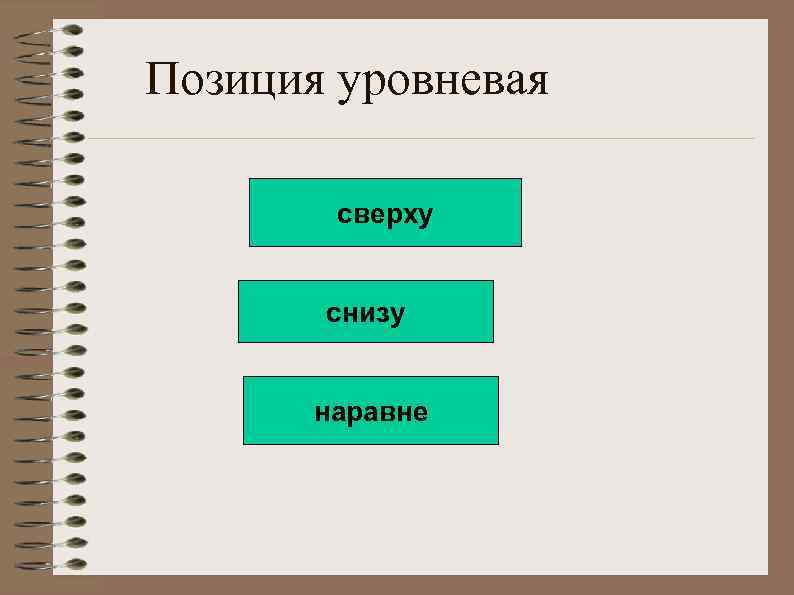 Позиция уровневая

сверху

снизу

наравне